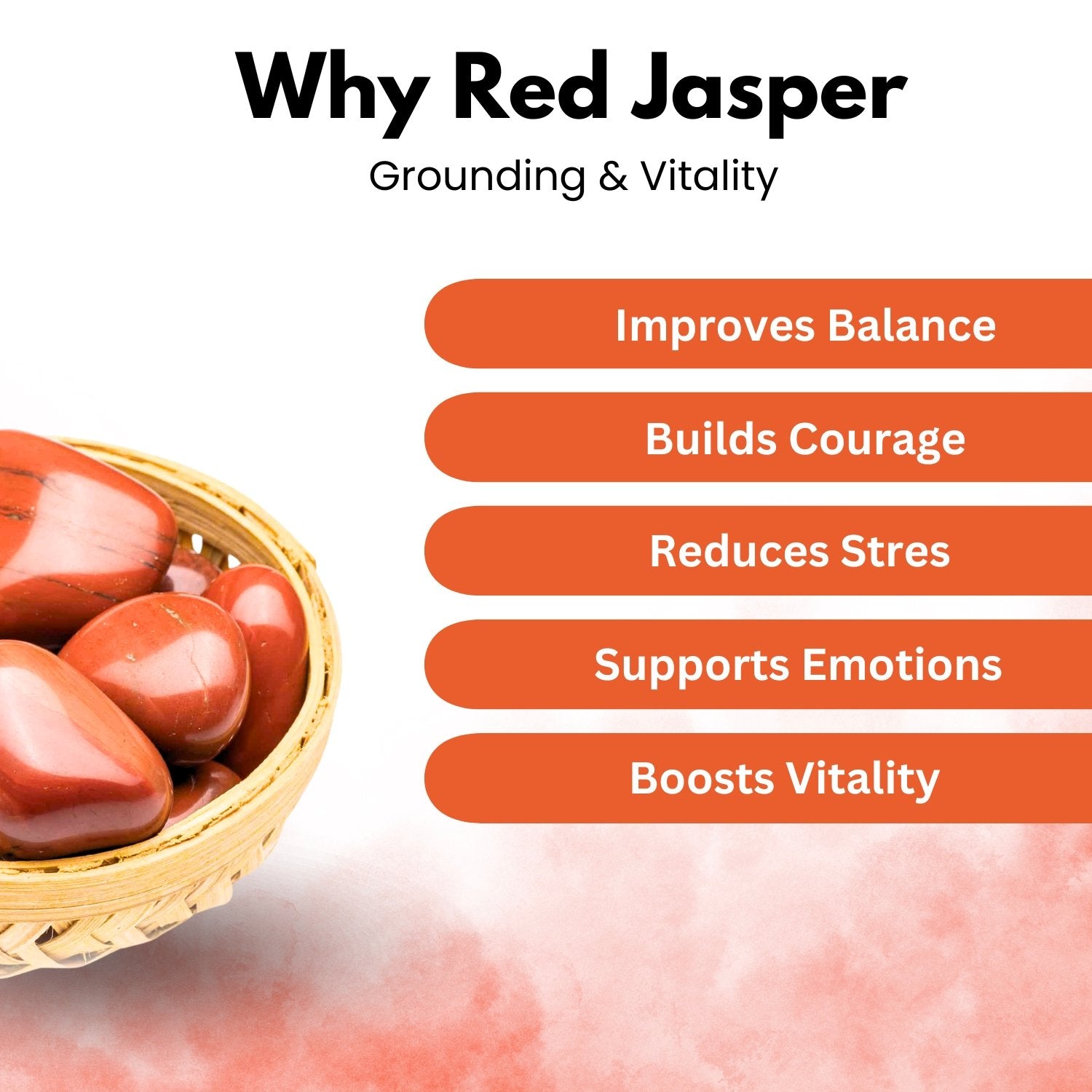 Why Red Jasper

Grounding & Vitality

Improves Balance

Builds Courage

Reduces Stres

Supports Emotions

Boosts Vitality